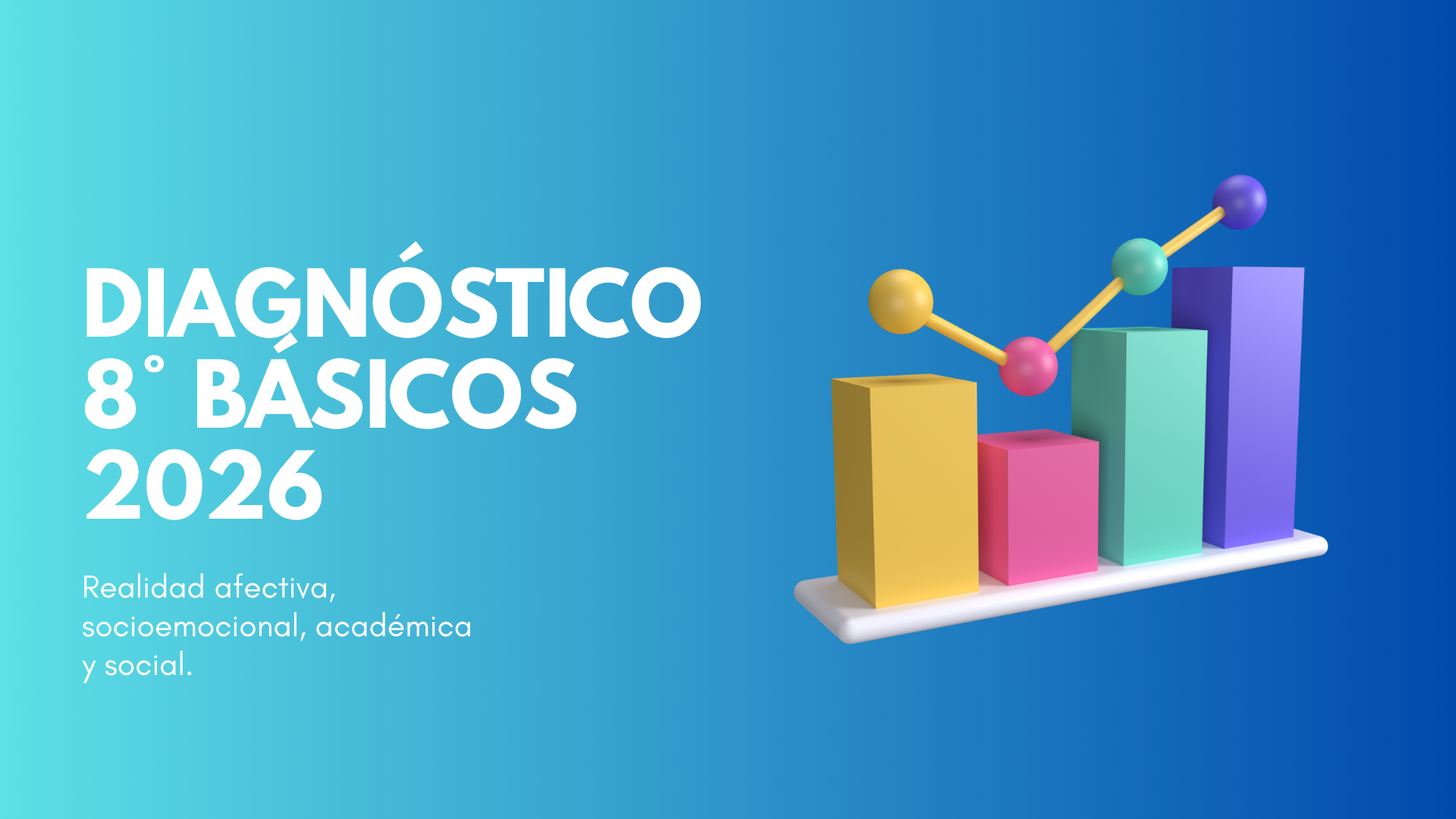 DIAGNÓSTICO
8° BÁSICOS
2026

Realidad afectiva, socioemocional, académica y social.